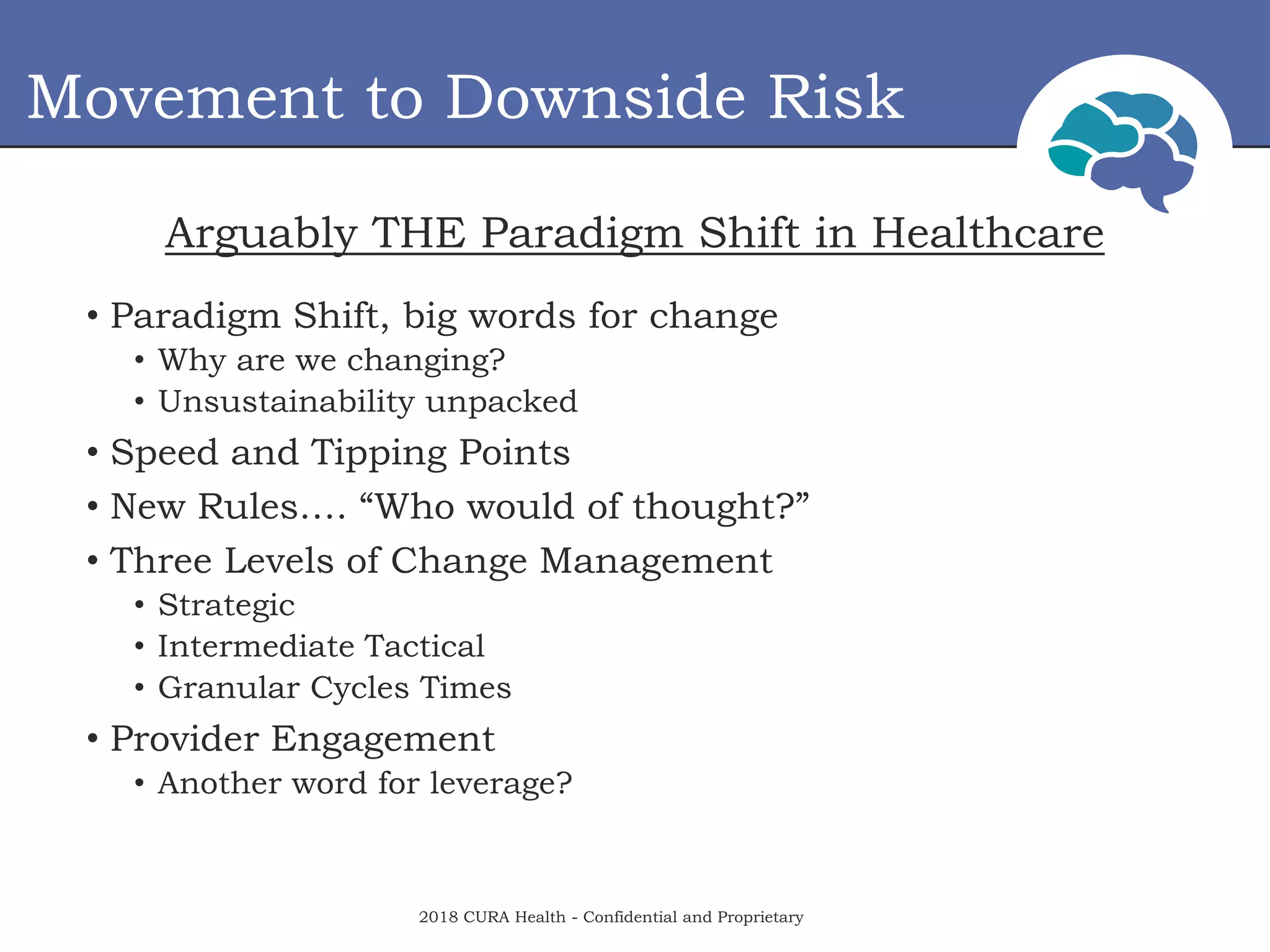 Movement to Downside Risk

Arguably THE Paradigm Shift in Healthcare

• Paradigm Shift, big words for change
  • Why are we changing?
  • Unsustainability unpacked
• Speed and Tipping Points
• New Rules…. “Who would of thought?”
• Three Levels of Change Management
  • Strategic
  • Intermediate Tactical
  • Granular Cycles Times
• Provider Engagement
  • Another word for leverage?

2018 CURA Health - Confidential and Proprietary